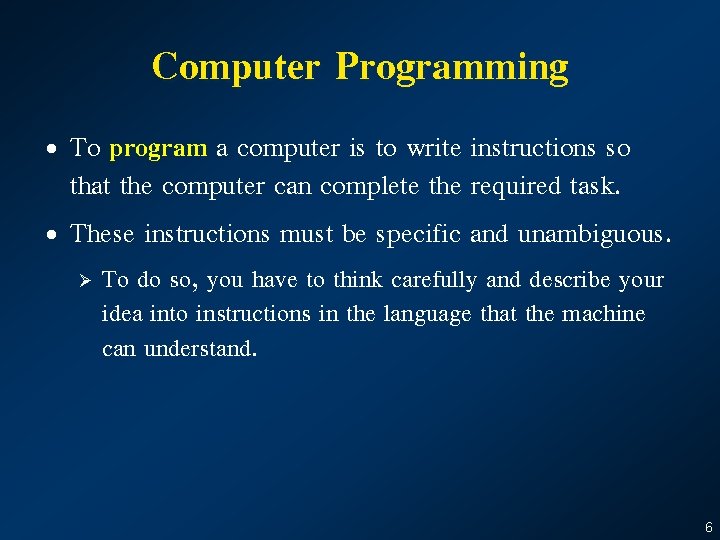 Computer Programming

• To program a computer is to write instructions so that the computer can complete the required task.

• These instructions must be specific and unambiguous.

➢ To do so, you have to think carefully and describe your idea into instructions in the language that the machine can understand.

6